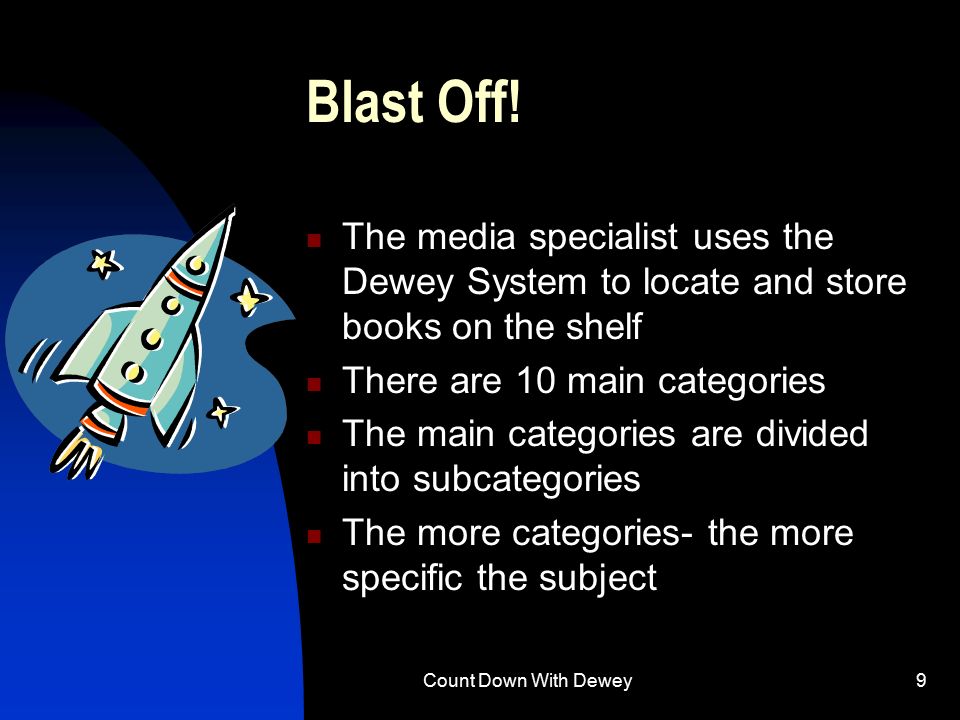 Blast Off!

- The media specialist uses the Dewey System to locate and store books on the shelf
- There are 10 main categories
- The main categories are divided into subcategories
- The more categories- the more specific the subject

Count Down With Dewey

9